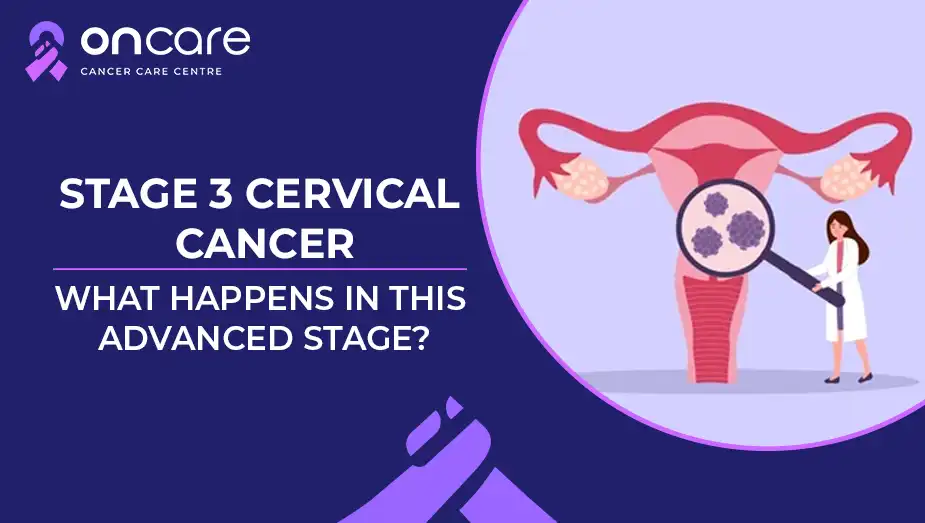 oncare
CANCER CARE CENTRE

STAGE 3 CERVICAL CANCER

WHAT HAPPENS IN THIS ADVANCED STAGE?